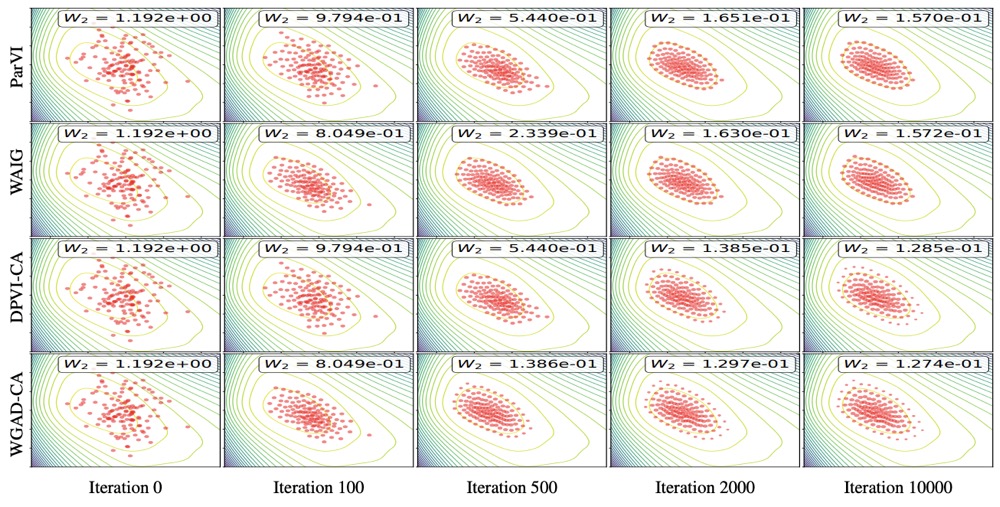 ParVI
$W_2$ = 1.192e+00
$W_2$ = 9.794e-01
$W_2$ = 5.440e-01
$W_2$ = 1.651e-01
$W_2$ = 1.570e-01

WAIG
$W_2$ = 1.192e+00
$W_2$ = 8.049e-01
$W_2$ = 2.339e-01
$W_2$ = 1.630e-01
$W_2$ = 1.572e-01

DPVI-CA
$W_2$ = 1.192e+00
$W_2$ = 9.794e-01
$W_2$ = 5.440e-01
$W_2$ = 1.385e-01
$W_2$ = 1.285e-01

WGAD-CA
$W_2$ = 1.192e+00
$W_2$ = 8.049e-01
$W_2$ = 1.386e-01
$W_2$ = 1.297e-01
$W_2$ = 1.274e-01

Iteration 0
Iteration 100
Iteration 500
Iteration 2000
Iteration 10000